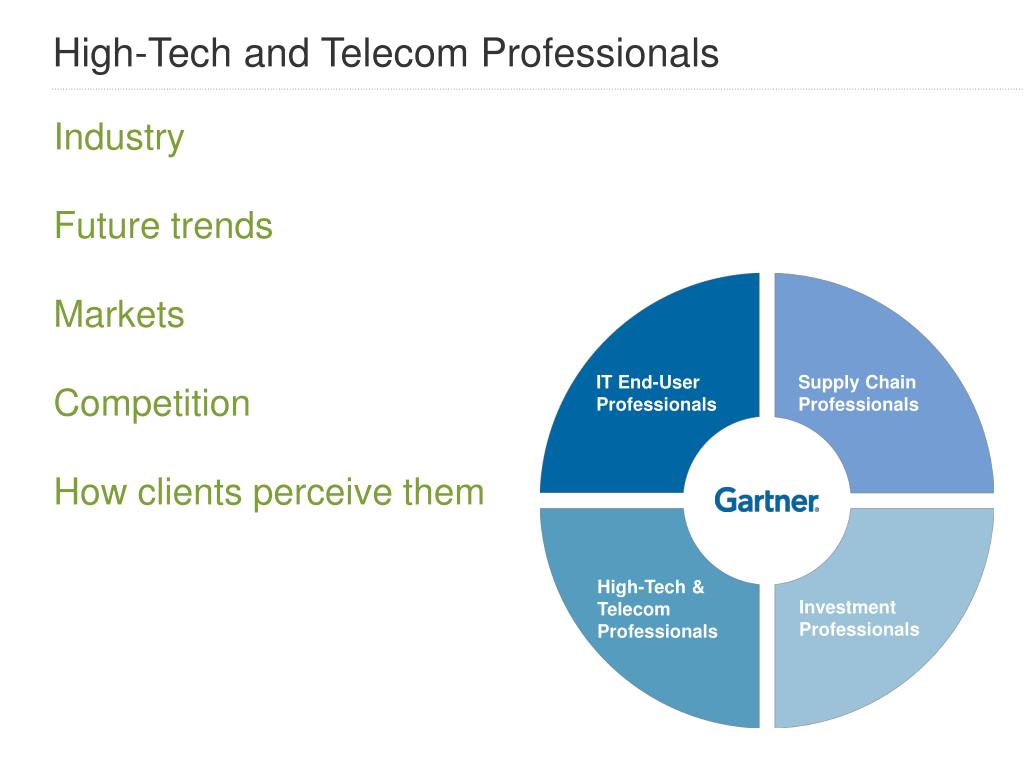 High-Tech and Telecom Professionals

Industry

Future trends

Markets

Competition

How clients perceive them

IT End-User Professionals

Supply Chain Professionals

Gartner.

High-Tech & Telecom Professionals

Investment Professionals